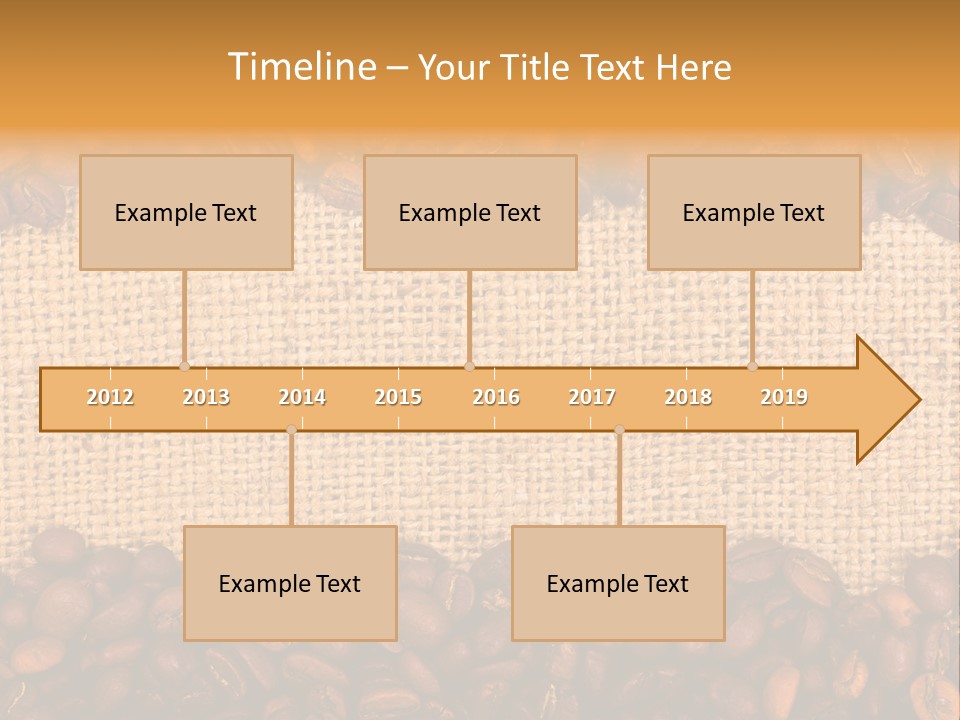 Timeline – Your Title Text Here

Example Text

Example Text

Example Text

2012 2013 2014 2015 2016 2017 2018 2019

Example Text

Example Text